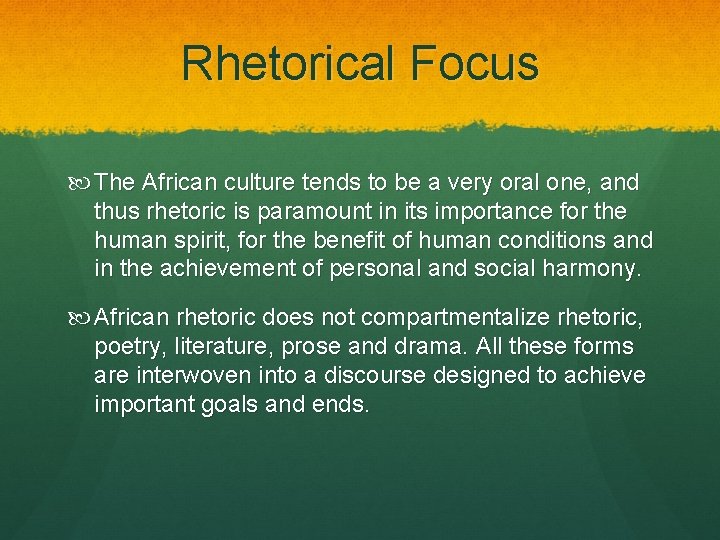 Rhetorical Focus

The African culture tends to be a very oral one, and thus rhetoric is paramount in its importance for the human spirit, for the benefit of human conditions and in the achievement of personal and social harmony.

African rhetoric does not compartmentalize rhetoric, poetry, literature, prose and drama. All these forms are interwoven into a discourse designed to achieve important goals and ends.